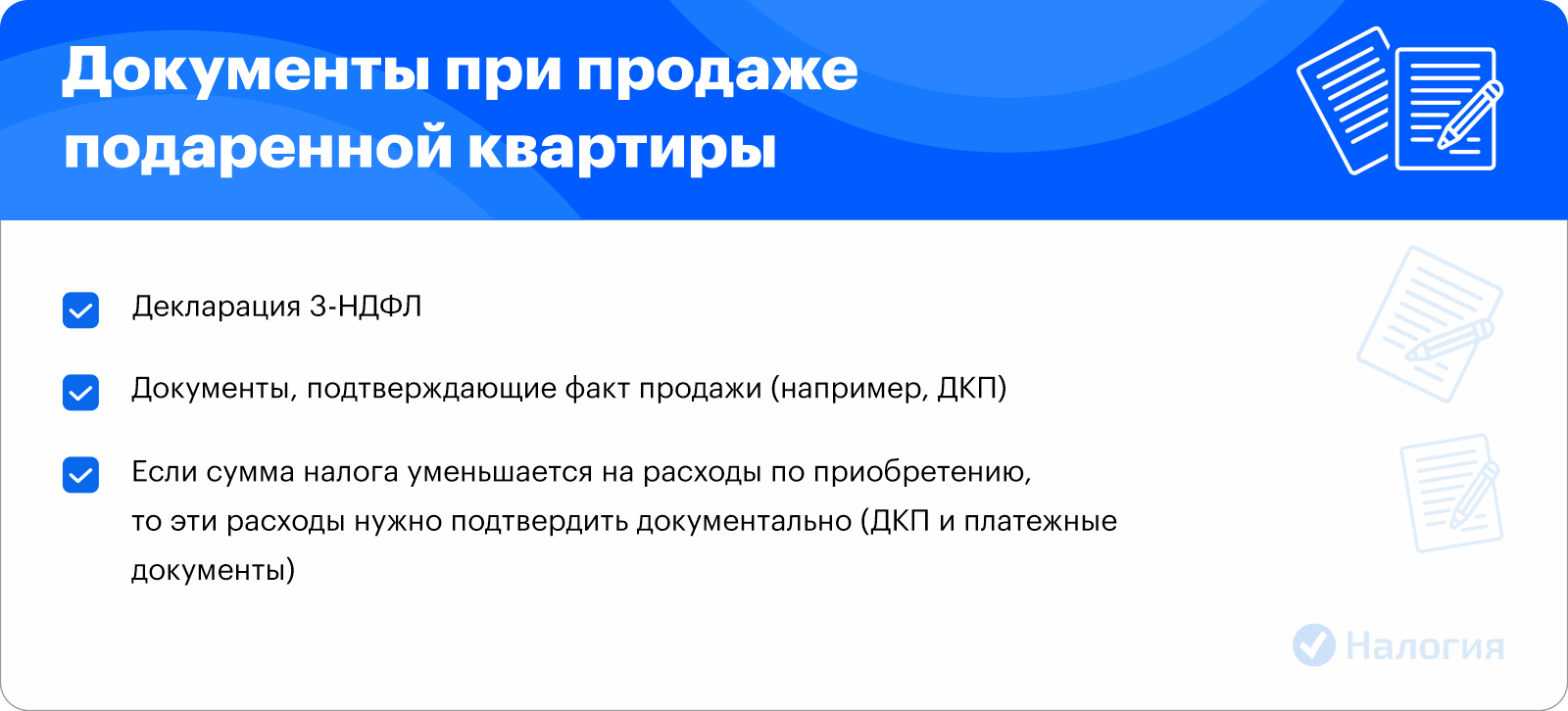 Документы при продаже подаренной квартиры

Декларация 3-НДФЛ

Документы, подтверждающие факт продажи (например, ДКП)

Если сумма налога уменьшается на расходы по приобретению, то эти расходы нужно подтвердить документально (ДКП и платежные документы)

Налогия